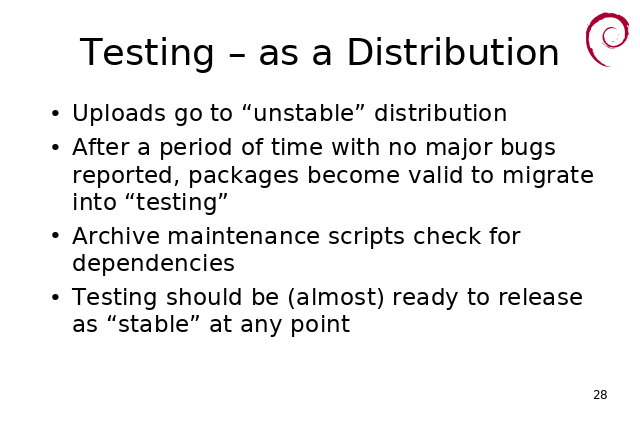 Testing – as a Distribution

• Uploads go to “unstable” distribution
• After a period of time with no major bugs reported, packages become valid to migrate into “testing”
• Archive maintenance scripts check for dependencies
• Testing should be (almost) ready to release as “stable” at any point

28